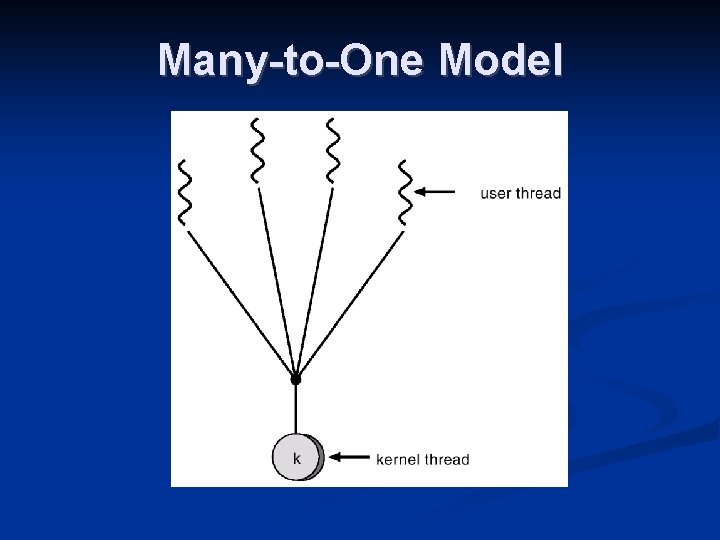 Many-to-One Model

user thread

k

kernel thread